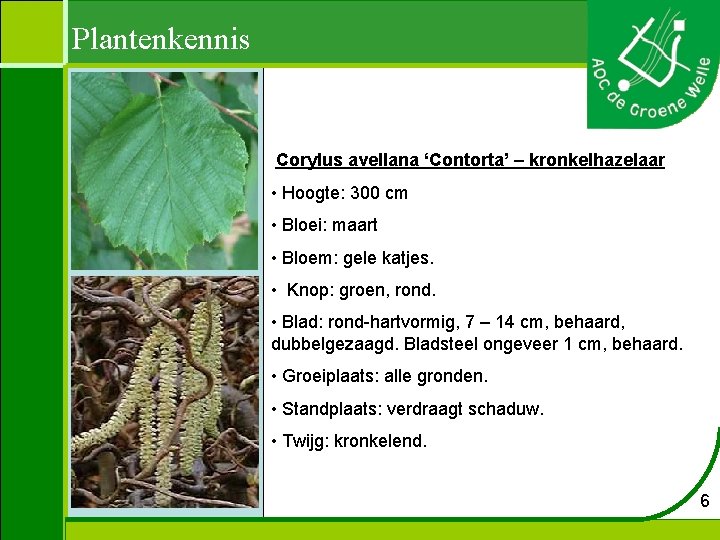 Plantenkennis

AOC de Groene Welle

Corylus avellana ‘Contorta’ – kronkelhazelaar

• Hoogte: 300 cm

• Bloei: maart

• Bloem: gele katjes.

• Knop: groen, rond.

• Blad: rond-hartvormig, 7 – 14 cm, behaard, dubbelgezaagd. Bladsteel ongeveer 1 cm, behaard.

• Groeiplaats: alle gronden.

• Standplaats: verdraagt schaduw.

• Twijg: kronkelend.

6